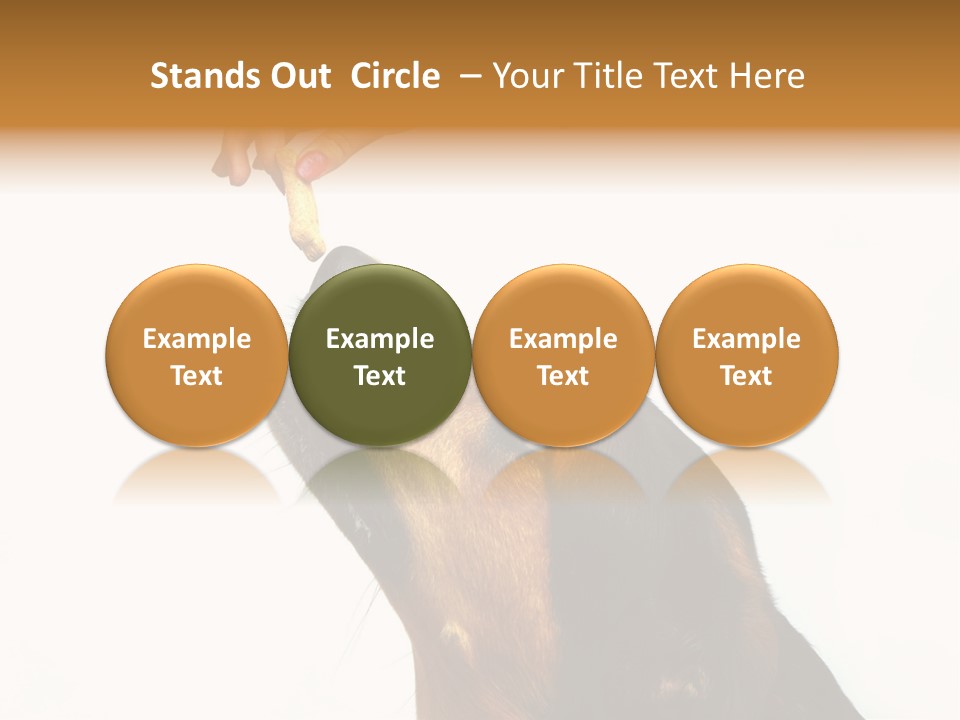 Stands Out Circle – Your Title Text Here

Example Text

Example Text

Example Text

Example Text